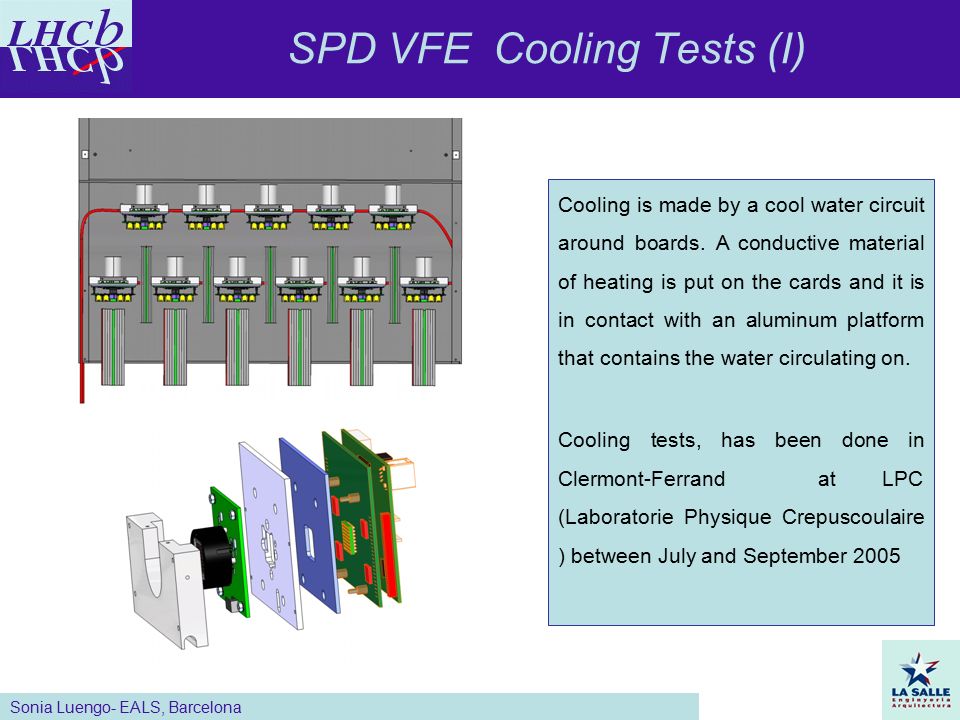 LHCb

SPD VFE Cooling Tests (I)

Cooling is made by a cool water circuit around boards. A conductive material of heating is put on the cards and it is in contact with an aluminum platform that contains the water circulating on.

Cooling tests, has been done in Clermont-Ferrand at LPC (Laboratorie Physique Crepuscoulaire ) between July and September 2005

Sonia Luengo- EALS, Barcelona

LA SALLE
Enginyeria
Arquitectura